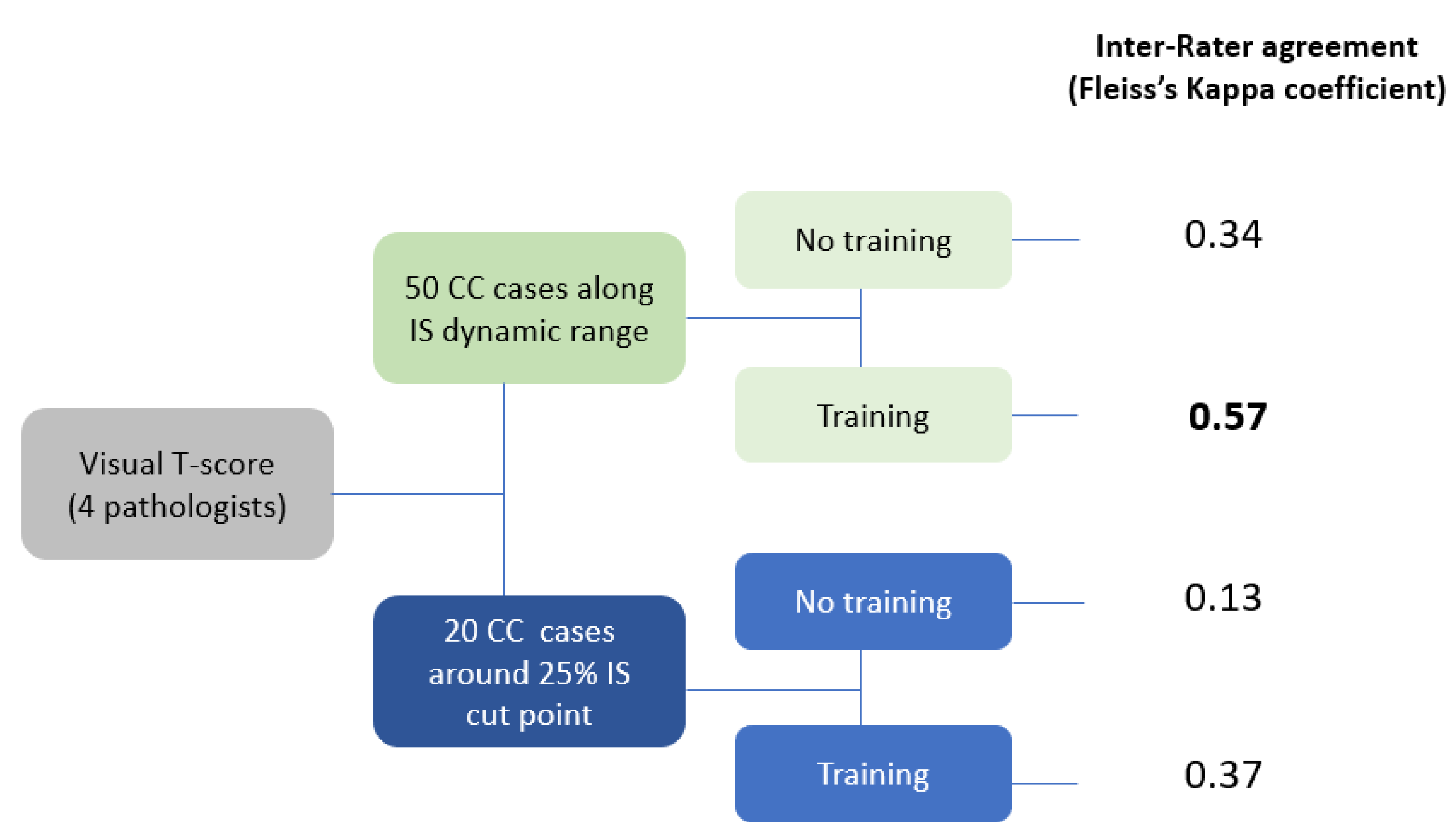 Inter-Rater agreement
(Fleiss's Kappa coefficient)

Visual T-score
(4 pathologists)

50 CC cases along
IS dynamic range

No training

0.34

Training

0.57

20 CC cases
around 25% IS
cut point

No training

0.13

Training

0.37